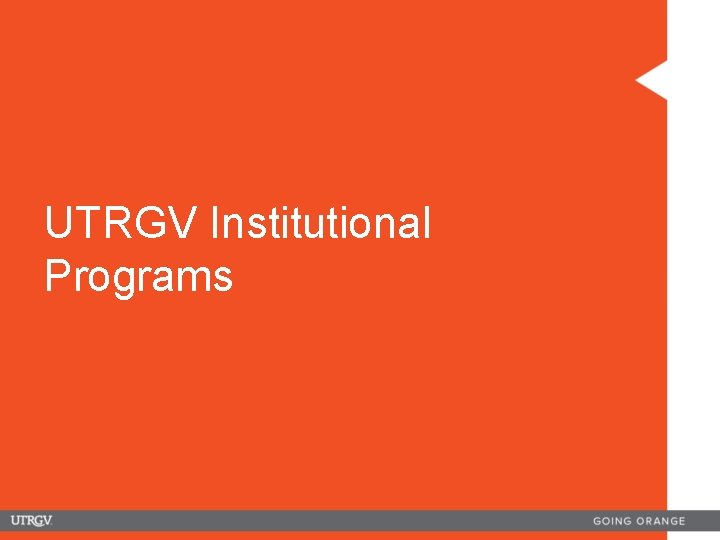 UTRGV Institutional Programs

UTRGV GOING ORANGE